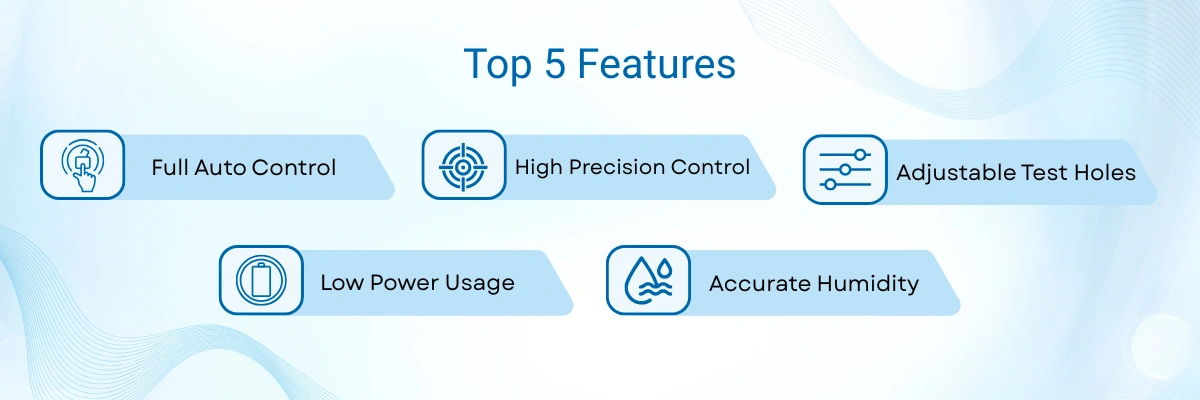 Top 5 Features

Full Auto Control

High Precision Control

Adjustable Test Holes

Low Power Usage

Accurate Humidity